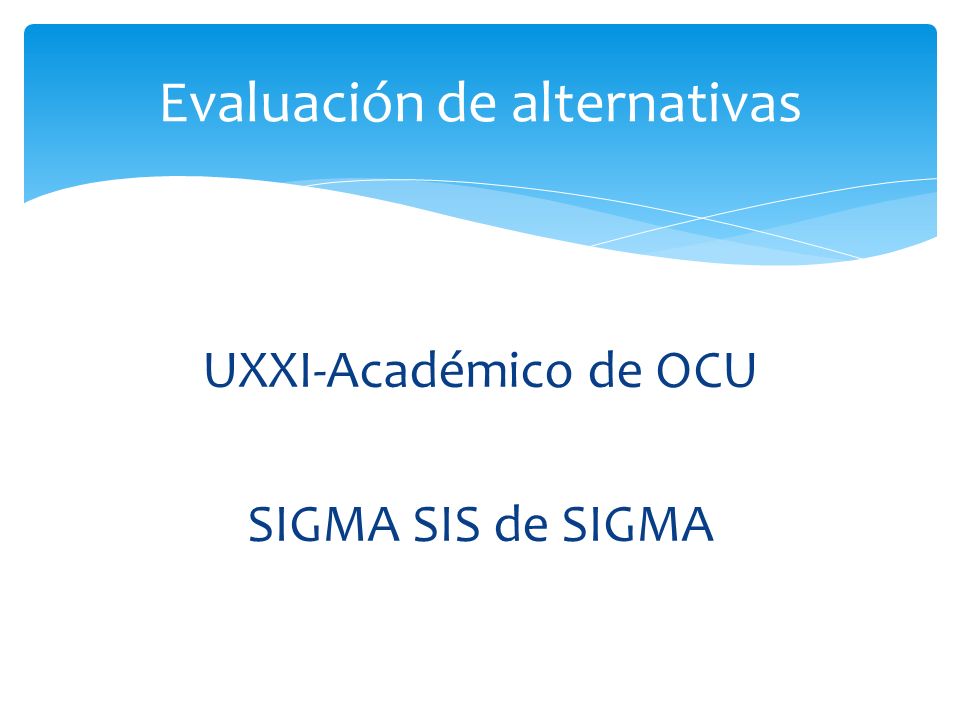 Evaluación de alternativas

UXXI-Académico de OCU

SIGMA SIS de SIGMA